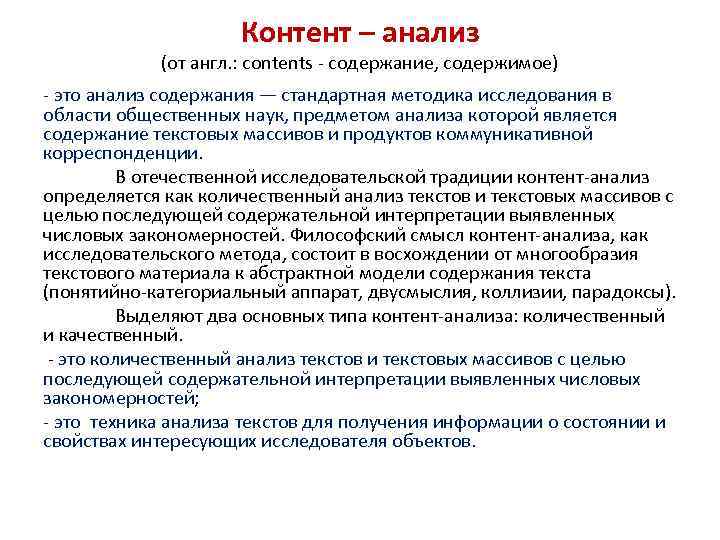 Контент – анализ
(от англ.: contents - содержание, содержимое)

- это анализ содержания — стандартная методика исследования в области общественных наук, предметом анализа которой является содержание текстовых массивов и продуктов коммуникативной корреспонденции.

В отечественной исследовательской традиции контент-анализ определяется как количественный анализ текстов и текстовых массивов с целью последующей содержательной интерпретации выявленных числовых закономерностей. Философский смысл контент-анализа, как исследовательского метода, состоит в восхождении от многообразия текстового материала к абстрактной модели содержания текста (понятийно-категориальный аппарат, двусмыслия, коллизии, парадоксы).

Выделяют два основных типа контент-анализа: количественный и качественный.

- это количественный анализ текстов и текстовых массивов с целью последующей содержательной интерпретации выявленных числовых закономерностей;

- это техника анализа текстов для получения информации о состоянии и свойствах интересующих исследователя объектов.